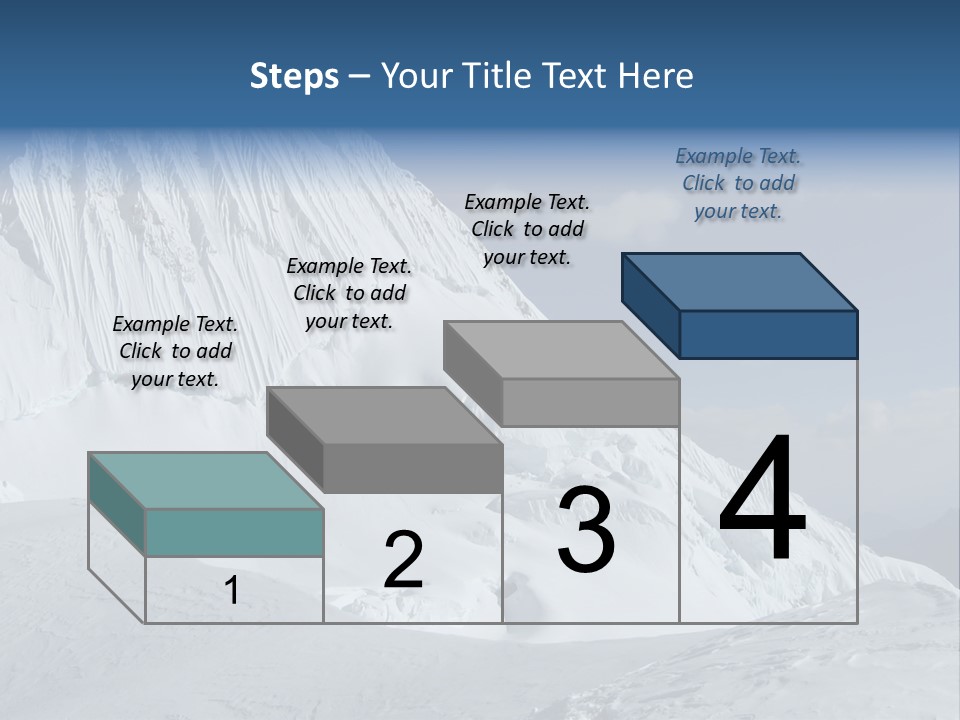 Steps – Your Title Text Here

Example Text. Click to add your text.

Example Text. Click to add your text.

Example Text. Click to add your text.

Example Text. Click to add your text.

1

2

3

4